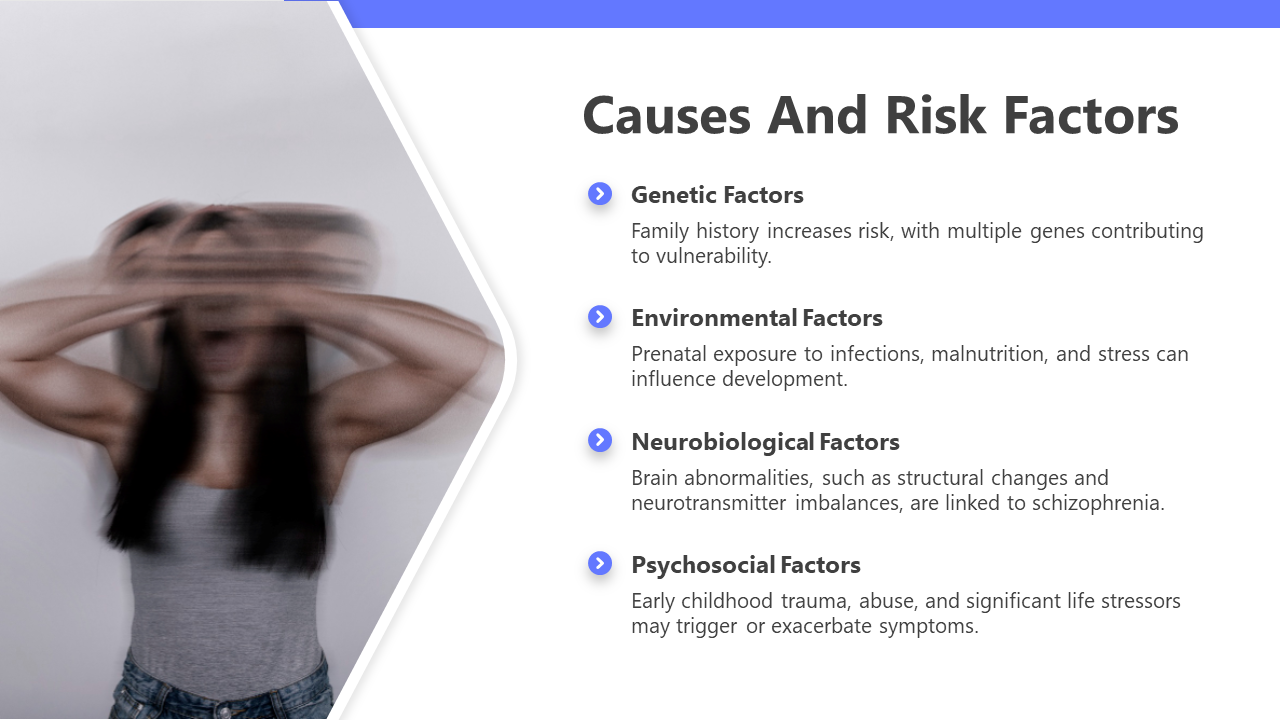 Causes And Risk Factors

Genetic Factors

Family history increases risk, with multiple genes contributing to vulnerability.

Environmental Factors

Prenatal exposure to infections, malnutrition, and stress can influence development.

Neurobiological Factors

Brain abnormalities, such as structural changes and neurotransmitter imbalances, are linked to schizophrenia.

Psychosocial Factors

Early childhood trauma, abuse, and significant life stressors may trigger or exacerbate symptoms.